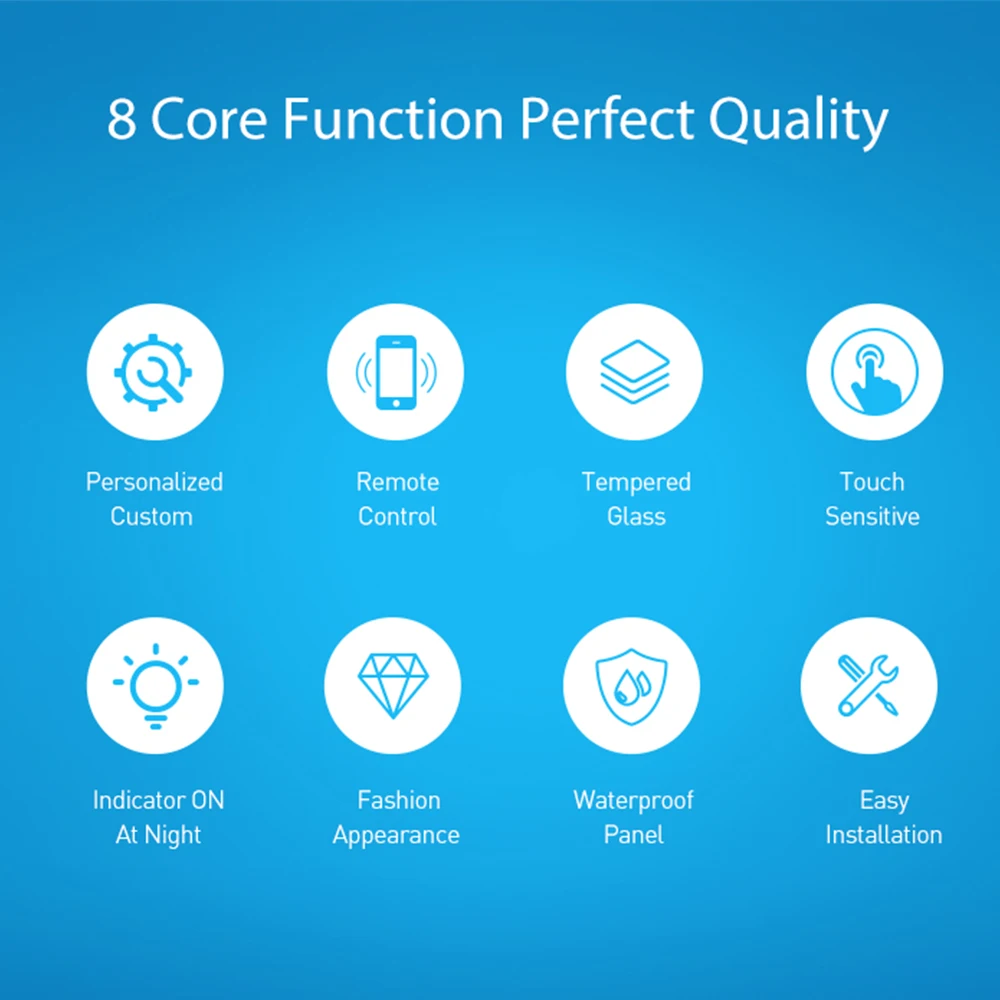 8 Core Function Perfect Quality

Personalized Custom

Remote Control

Tempered Glass

Touch Sensitive

Indicator ON At Night

Fashion Appearance

Waterproof Panel

Easy Installation